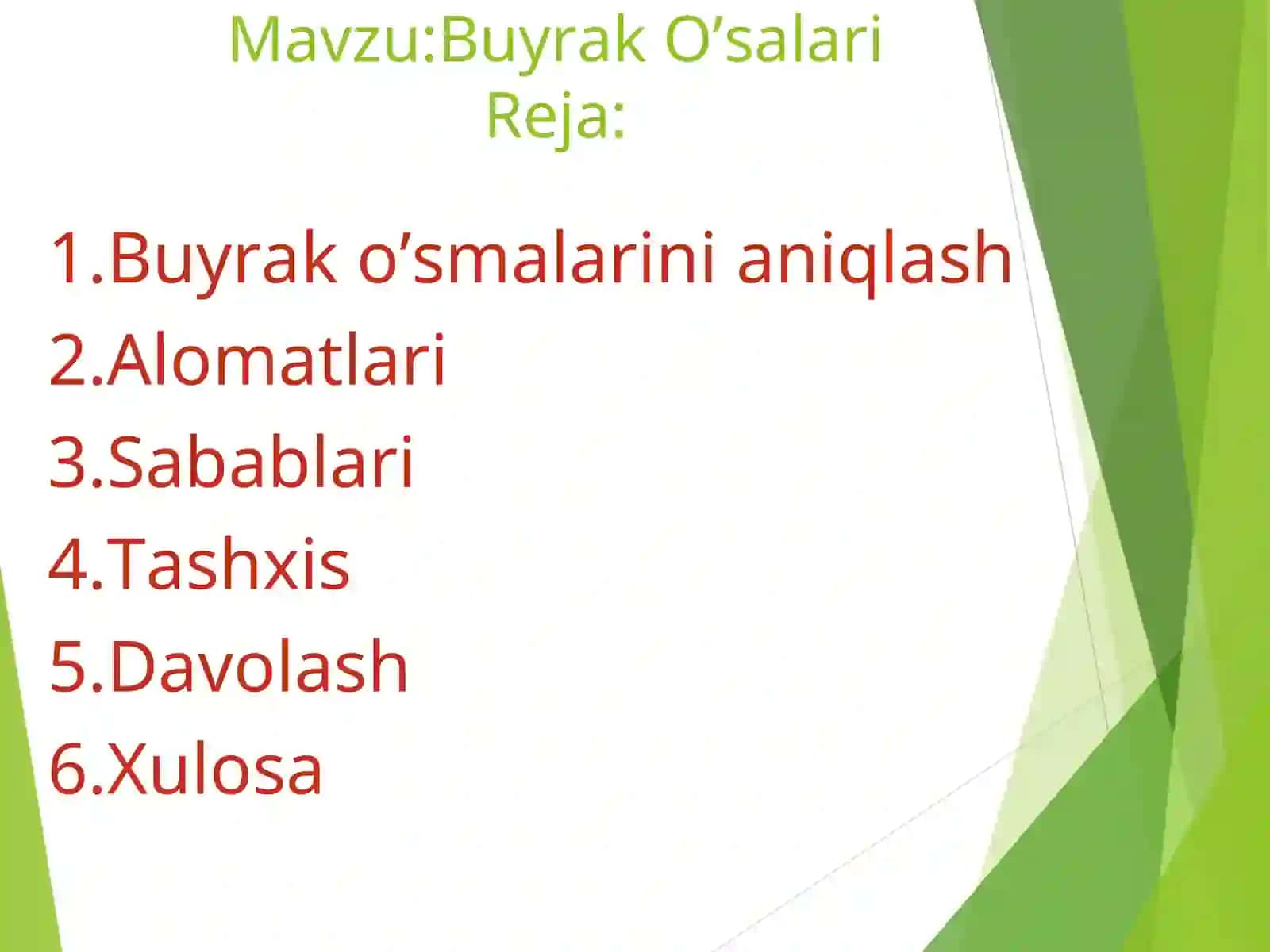 Mavzu:Buyrak O’salari
Reja:

1.Buyrak o’smalarini aniqlash
2.Alomatlari
3.Sabablari
4.Tashxis
5.Davolash
6.Xulosa